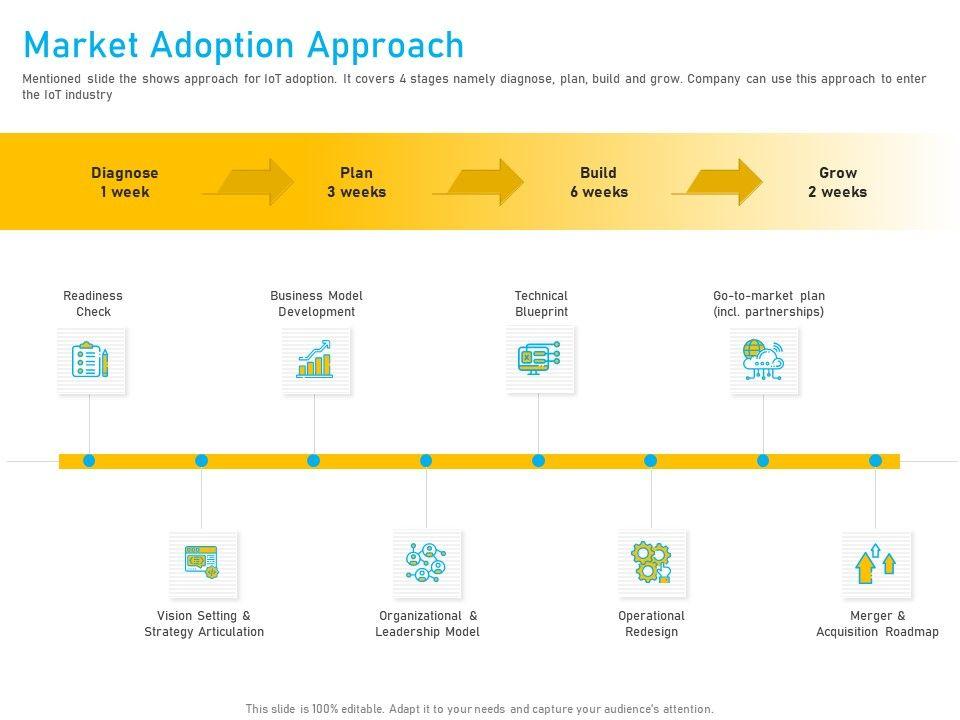 Market Adoption Approach

Mentioned slide the shows approach for IoT adoption. It covers 4 stages namely diagnose, plan, build and grow. Company can use this approach to enter the IoT industry

Diagnose
1 week

Plan
3 weeks

Build
6 weeks

Grow
2 weeks

Readiness Check

Business Model Development

Technical Blueprint

Go-to-market plan (incl. partnerships)

Vision Setting & Strategy Articulation

Organizational & Leadership Model

Operational Redesign

Merger & Acquisition Roadmap

This slide is 100% editable. Adapt it to your needs and capture your audience's attention.